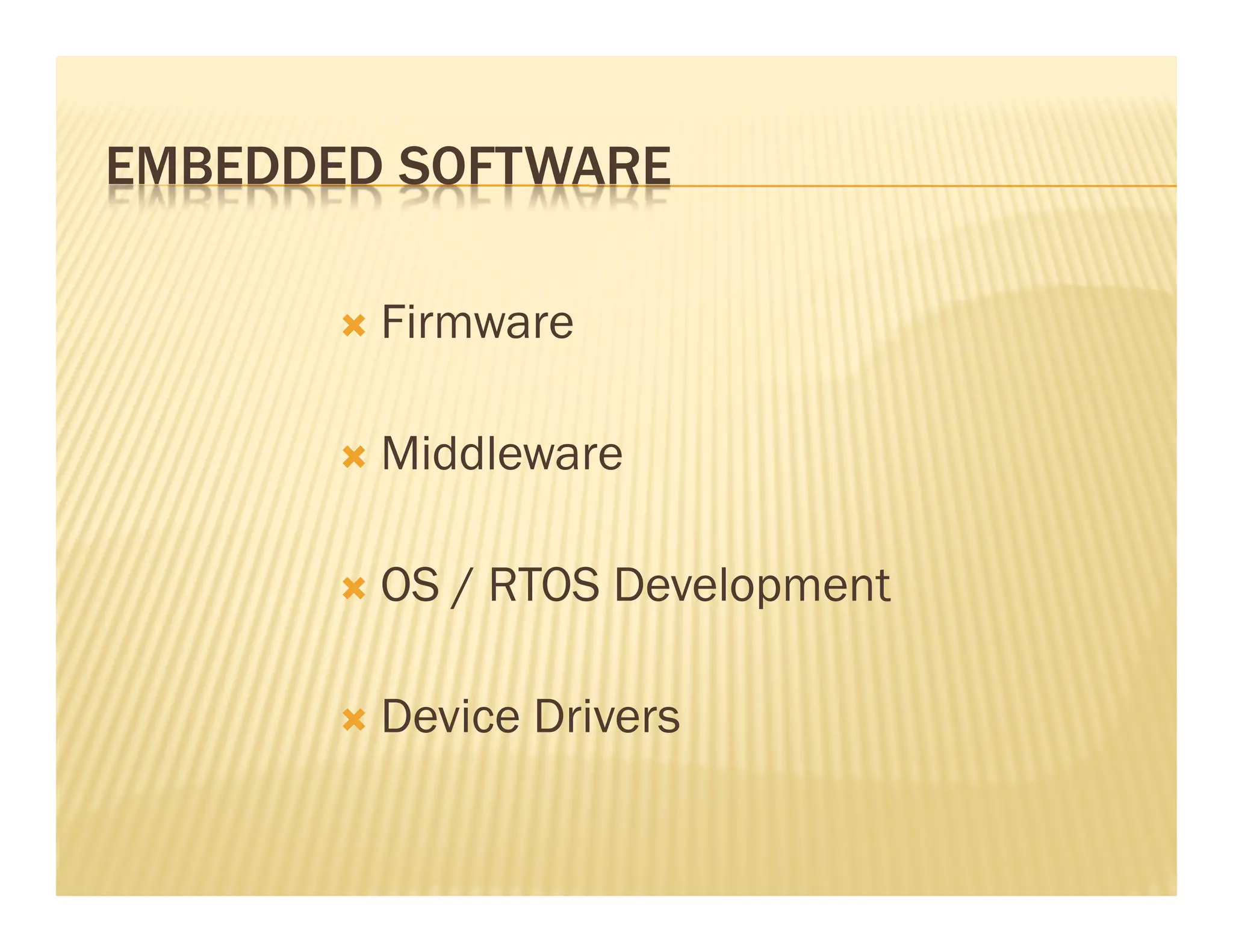 EMBEDDED SOFTWARE

Firmware

Middleware

OS / RTOS Development

Device Drivers